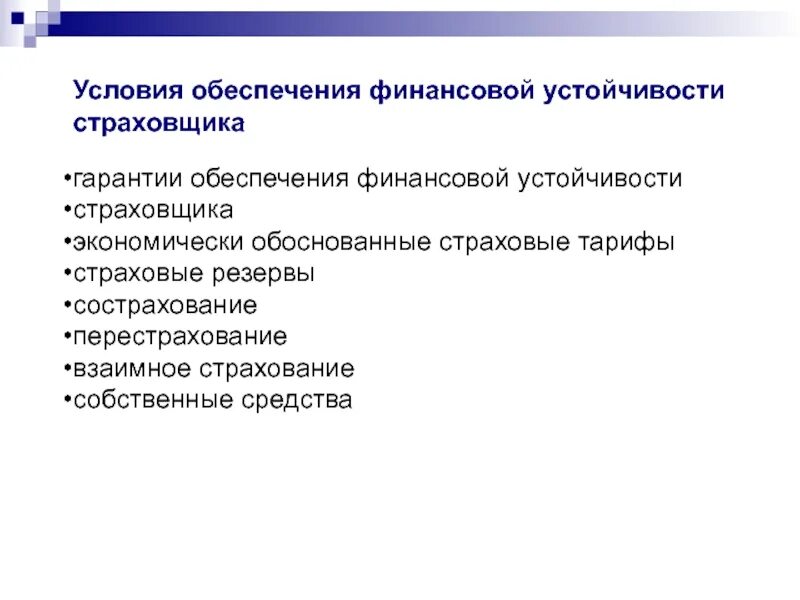 Условия обеспечения финансовой устойчивости страховщика

•гарантии обеспечения финансовой устойчивости
•страховщика
•экономически обоснованные страховые тарифы
•страховые резервы
•сострахование
•перестрахование
•взаимное страхование
•собственные средства